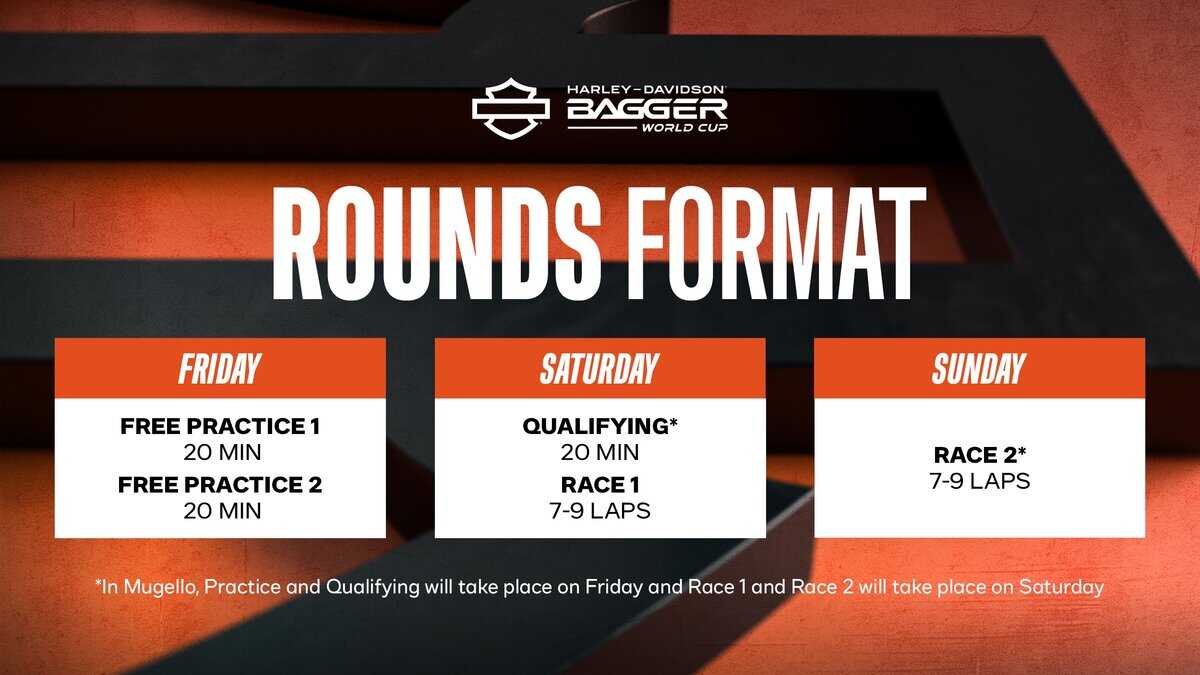 HARLEY-DAVIDSON
BAGGER
WORLD CUP

ROUNDS FORMAT

FRIDAY

FREE PRACTICE 1
20 MIN
FREE PRACTICE 2
20 MIN

SATURDAY

QUALIFYING*
20 MIN
RACE 1
7-9 LAPS

SUNDAY

RACE 2*
7-9 LAPS

*In Mugello, Practice and Qualifying will take place on Friday and Race 1 and Race 2 will take place on Saturday